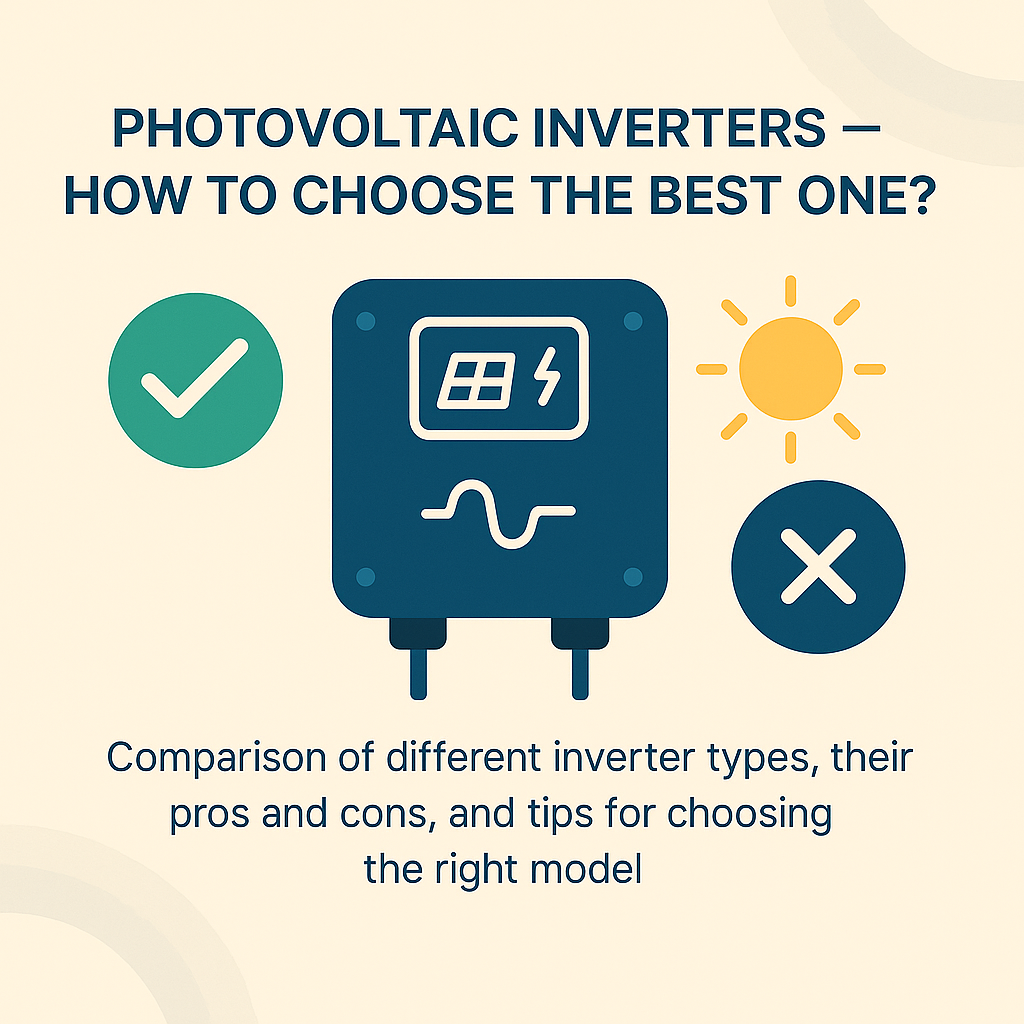 PHOTOVOLTAIC INVERTERS — HOW TO CHOOSE THE BEST ONE?

Comparison of different inverter types, their pros and cons, and tips for choosing the right model